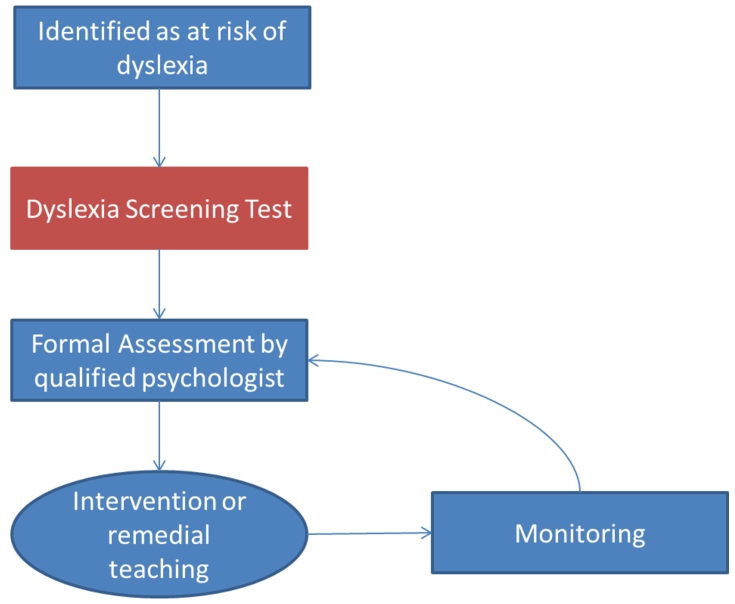 Identified as at risk of dyslexia

Dyslexia Screening Test

Formal Assessment by qualified psychologist

Intervention or remedial teaching

Monitoring